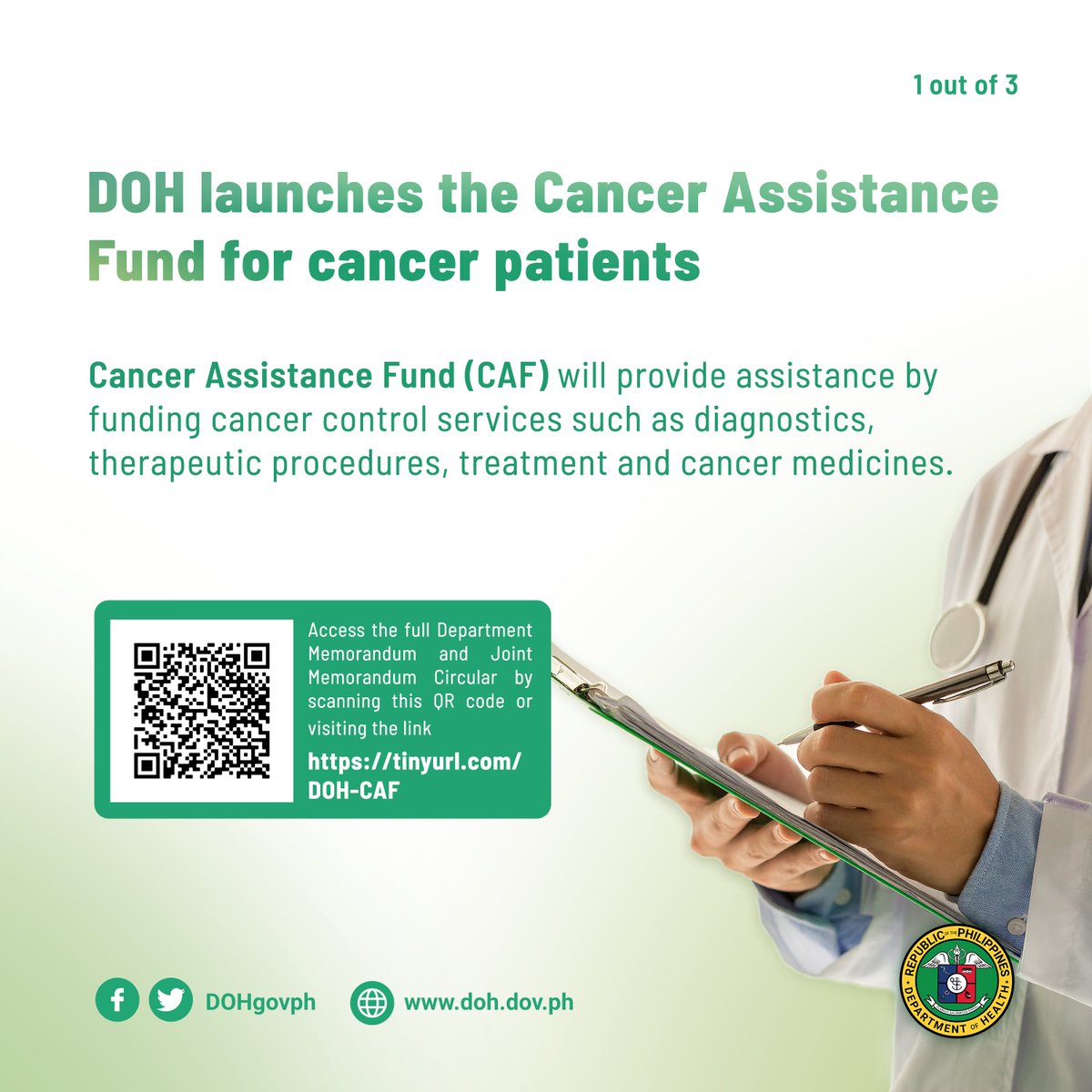 1 out of 3

DOH launches the Cancer Assistance Fund for cancer patients

Cancer Assistance Fund (CAF) will provide assistance by funding cancer control services such as diagnostics, therapeutic procedures, treatment and cancer medicines.

Access the full Department Memorandum and Joint Memorandum Circular by scanning this QR code or visiting the link

https://tinyurl.com/DOH-CAF

DOHgovph

www.doh.dov.ph

REPUBLIC OF THE PHILIPPINES
DEPARTMENT OF HEALTH